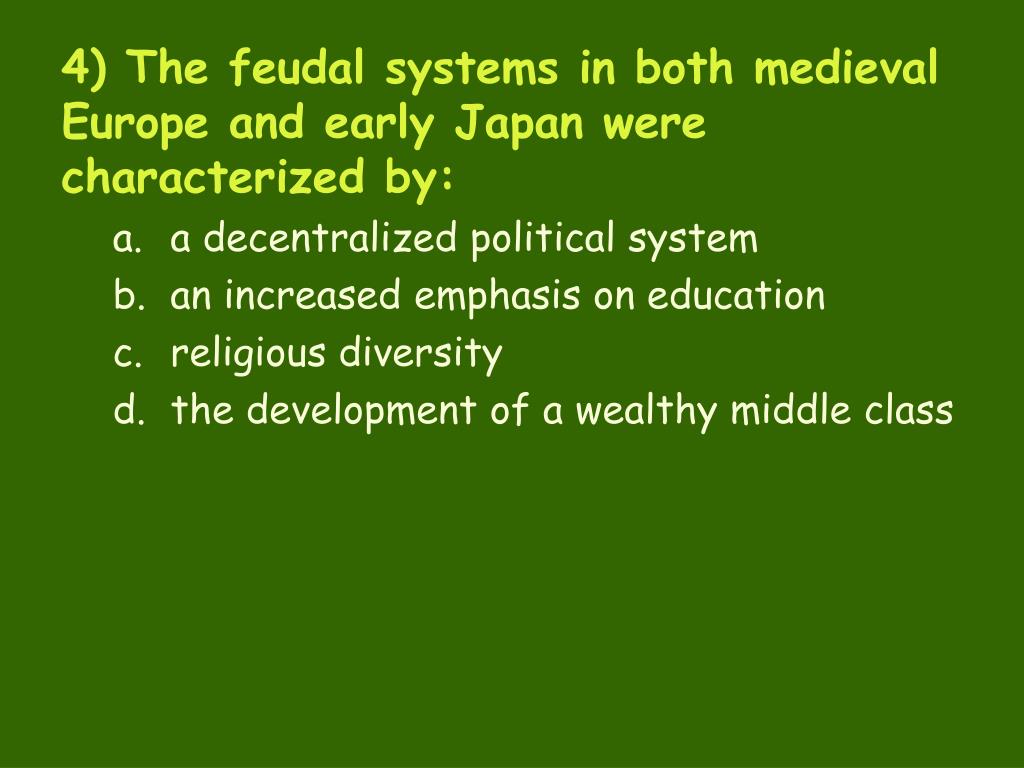 4) The feudal systems in both medieval Europe and early Japan were characterized by:

a. a decentralized political system
b. an increased emphasis on education
c. religious diversity
d. the development of a wealthy middle class